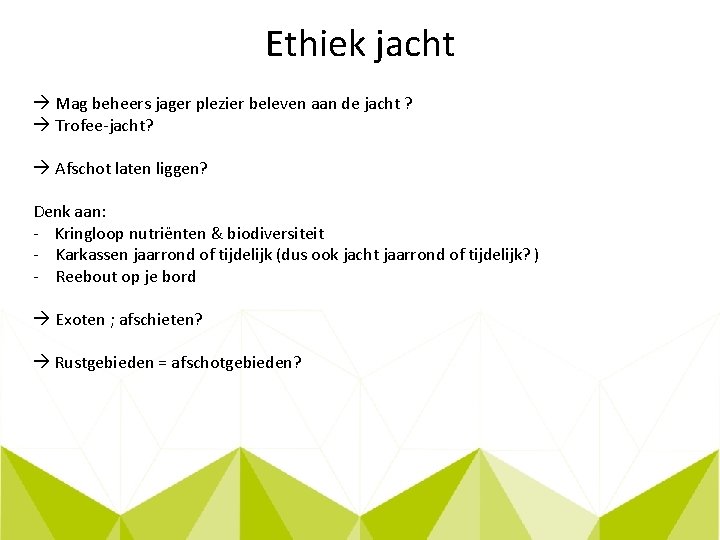 Ethiek jacht

→ Mag beheers jager plezier beleven aan de jacht ?
→ Trofee-jacht?

→ Afschot laten liggen?

Denk aan:
- Kringloop nutriënten & biodiversiteit
- Karkassen jaarrond of tijdelijk (dus ook jacht jaarrond of tijdelijk? )
- Reebout op je bord

→ Exoten ; afschieten?

→ Rustgebieden = afschotgebieden?